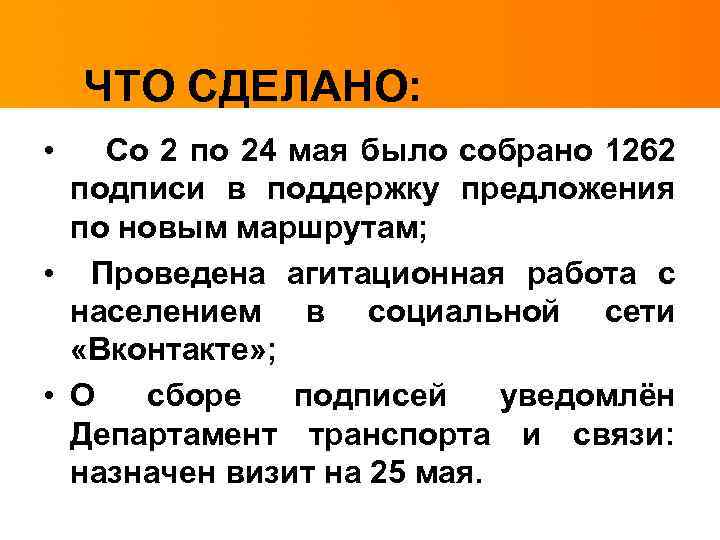 ЧТО СДЕЛАНО:

• Со 2 по 24 мая было собрано 1262 подписи в поддержку предложения по новым маршрутам;

• Проведена агитационная работа с населением в социальной сети «Вконтакте»;

• О сборе подписей уведомлён Департамент транспорта и связи: назначен визит на 25 мая.